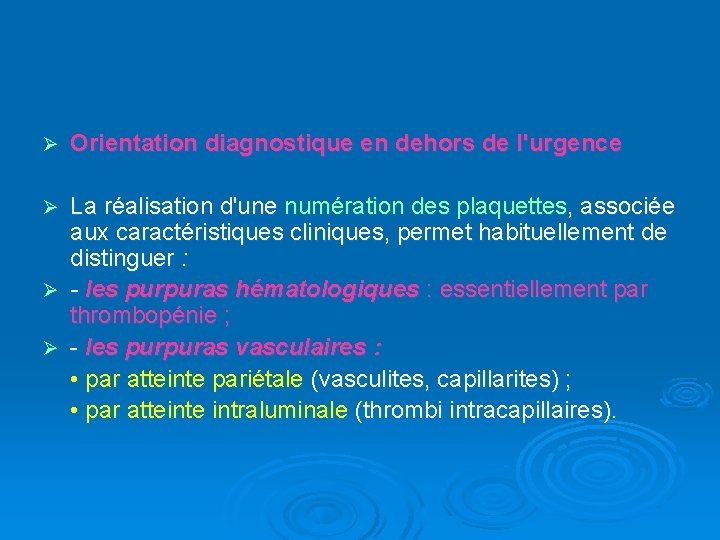 ➢ Orientation diagnostique en dehors de l'urgence

➢ La réalisation d'une numération des plaquettes, associée aux caractéristiques cliniques, permet habituellement de distinguer :

➢ - les purpuras hématologiques : essentiellement par thrombopénie ;

➢ - les purpuras vasculaires :

• par atteinte pariétale (vasculites, capillarites) ;

• par atteinte intraluminale (thrombi intracapillaires).